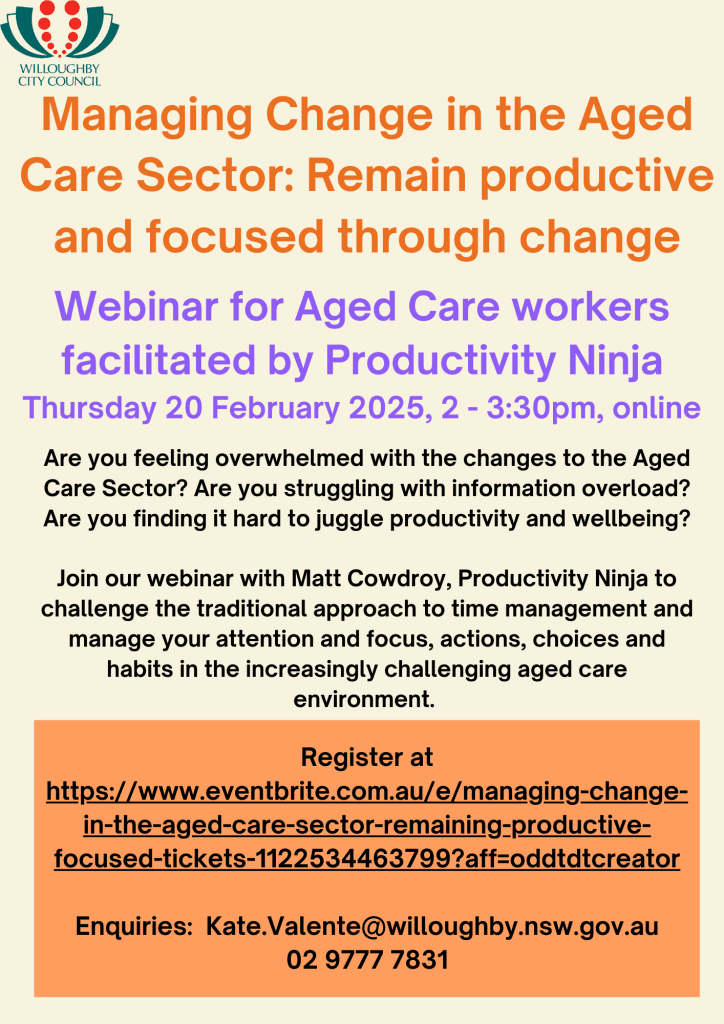 WILLOUGHBY CITY COUNCIL

Managing Change in the Aged Care Sector: Remain productive and focused through change

Webinar for Aged Care workers facilitated by Productivity Ninja

Thursday 20 February 2025, 2 - 3:30pm, online

Are you feeling overwhelmed with the changes to the Aged Care Sector? Are you struggling with information overload? Are you finding it hard to juggle productivity and wellbeing?

Join our webinar with Matt Cowdroy, Productivity Ninja to challenge the traditional approach to time management and manage your attention and focus, actions, choices and habits in the increasingly challenging aged care environment.

Register at https://www.eventbrite.com.au/e/managing-change-in-the-aged-care-sector-remaining-productive-focused-tickets-1122534463799?aff=oddtdtcreator

Enquiries: Kate.Valente@willoughby.nsw.gov.au
02 9777 7831